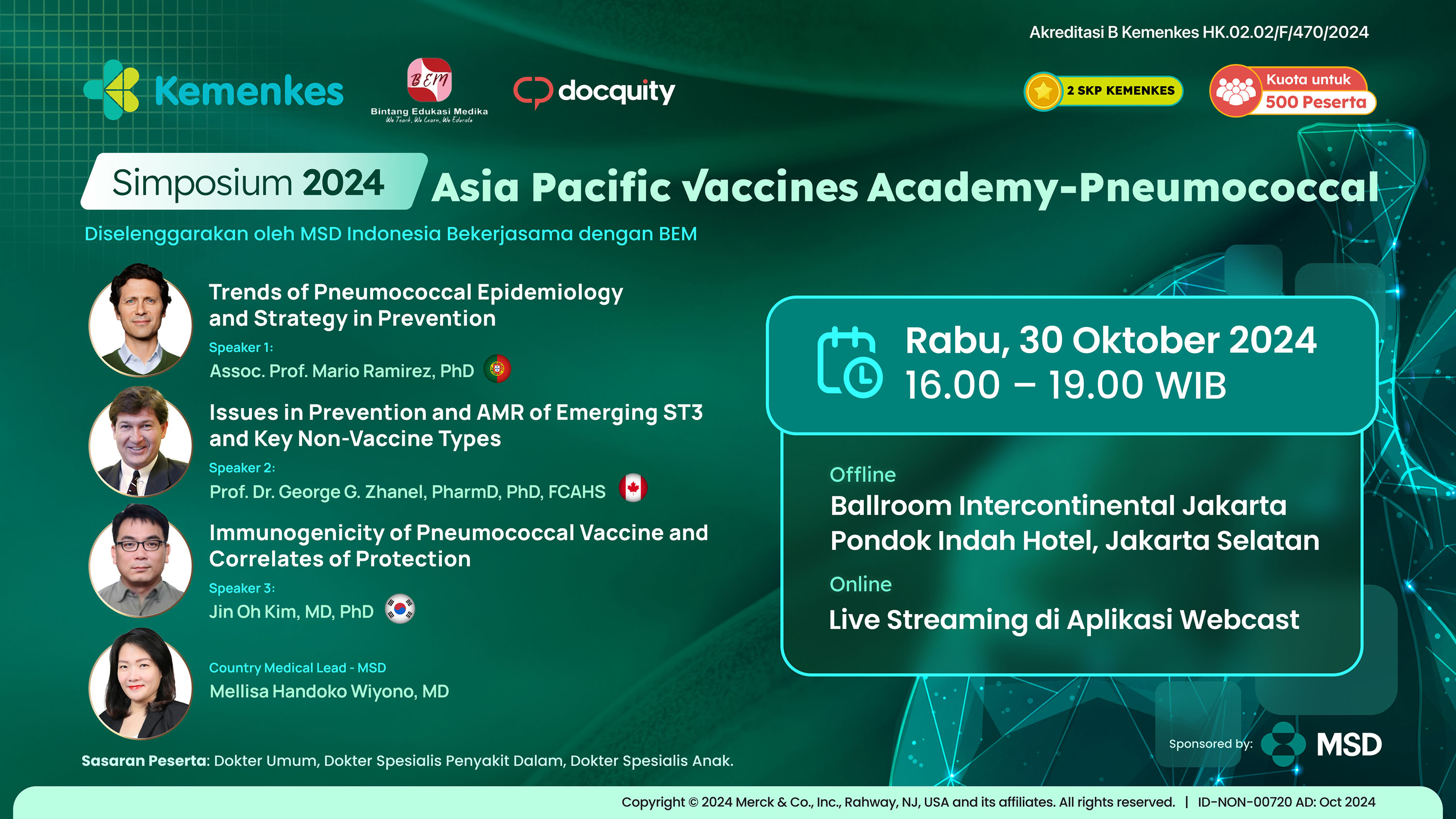 Akreditasi B Kemenkes HK.02.02/F/470/2024

Kemenkes

BEM
Bintang Edukasi Medika
We Teach, We Learn, We Educate

docquity

2 SKP KEMENKES

Kuota untuk
500 Peserta

Simposium 2024

Asia Pacific Vaccines Academy-Pneumococcal

Diselenggarakan oleh MSD Indonesia Bekerjasama dengan BEM

Trends of Pneumococcal Epidemiology and Strategy in Prevention
Speaker 1:
Assoc. Prof. Mario Ramirez, PhD

Issues in Prevention and AMR of Emerging ST3 and Key Non-Vaccine Types
Speaker 2:
Prof. Dr. George G. Zhanel, PharmD, PhD, FCAHS

Immunogenicity of Pneumococcal Vaccine and Correlates of Protection
Speaker 3:
Jin Oh Kim, MD, PhD

Country Medical Lead - MSD
Mellisa Handoko Wiyono, MD

Rabu, 30 Oktober 2024
16.00 – 19.00 WIB

Offline
Ballroom Intercontinental Jakarta Pondok Indah Hotel, Jakarta Selatan

Online
Live Streaming di Aplikasi Webcast

Sponsored by: MSD

Sasaran Peserta: Dokter Umum, Dokter Spesialis Penyakit Dalam, Dokter Spesialis Anak.

Copyright © 2024 Merck & Co., Inc., Rahway, NJ, USA and its affiliates. All rights reserved. | ID-NON-00720 AD: Oct 2024